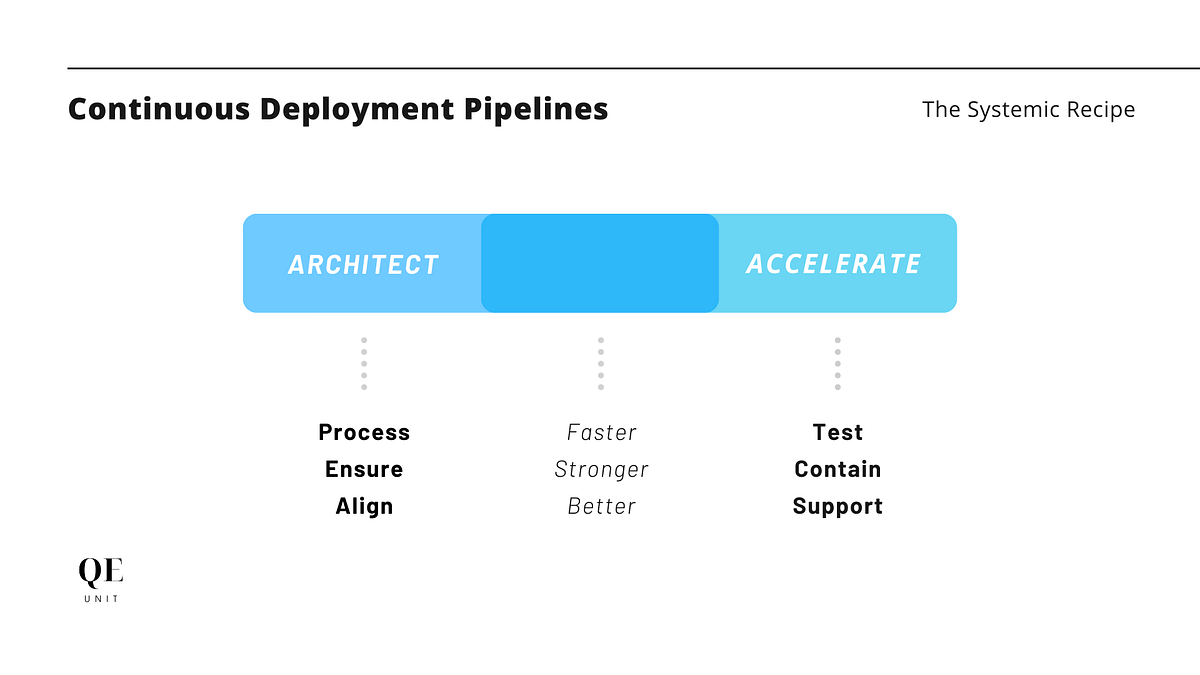 Continuous Deployment Pipelines

The Systemic Recipe

ARCHITECT

ACCELERATE

Process
Ensure
Align

Faster
Stronger
Better

Test
Contain
Support

QE
UNIT